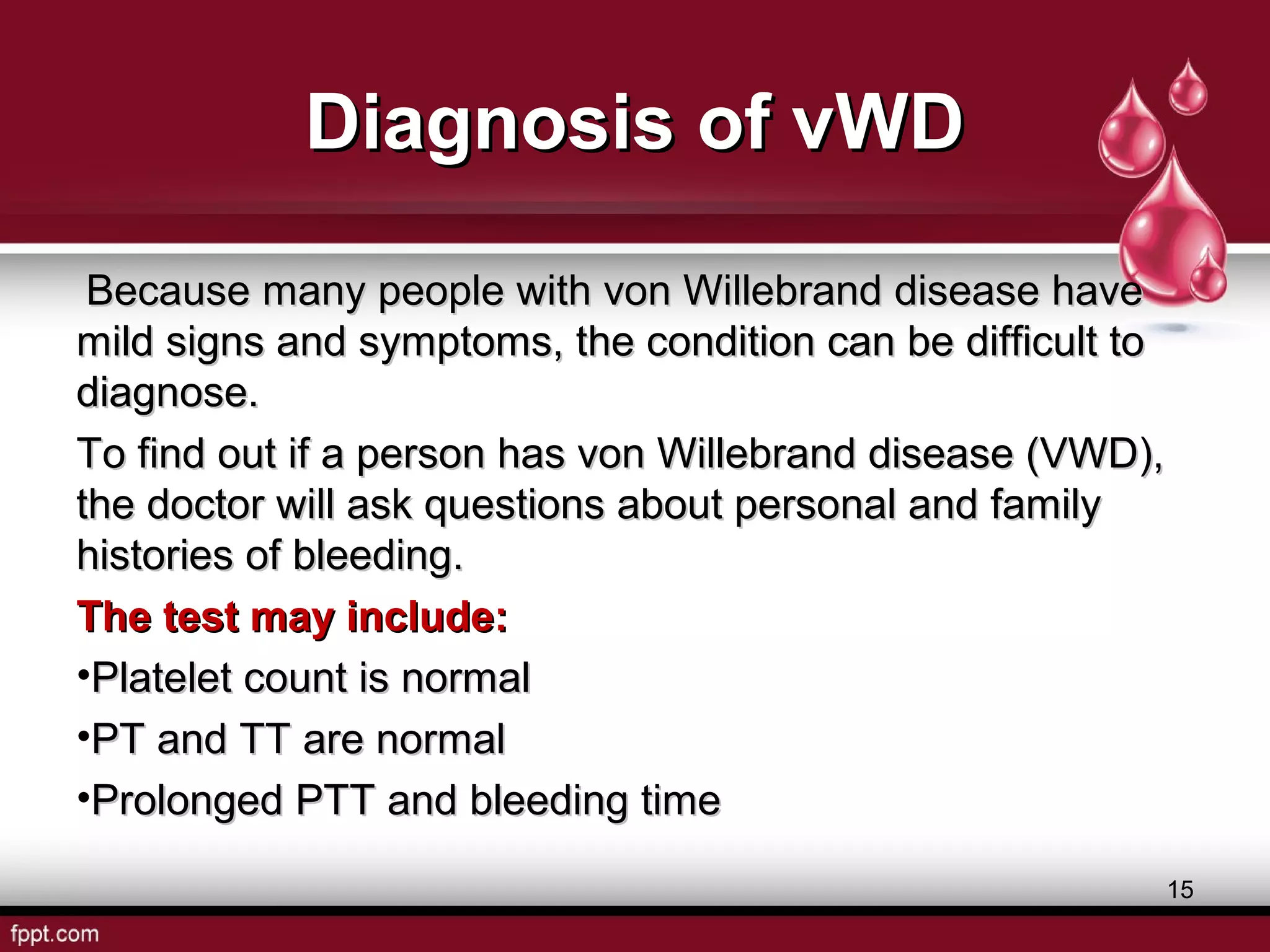 Diagnosis of vWD

Because many people with von Willebrand disease have mild signs and symptoms, the condition can be difficult to diagnose.

To find out if a person has von Willebrand disease (VWD), the doctor will ask questions about personal and family histories of bleeding.

The test may include:

•Platelet count is normal

•PT and TT are normal

•Prolonged PTT and bleeding time

15

fppt.com